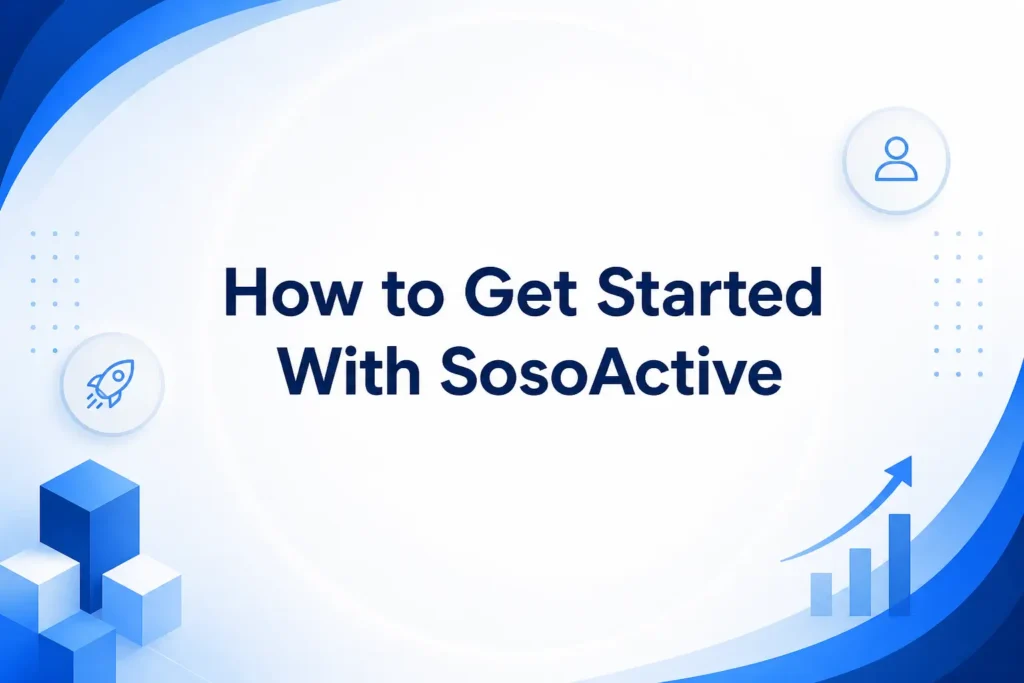 How to Get Started With SosoActive